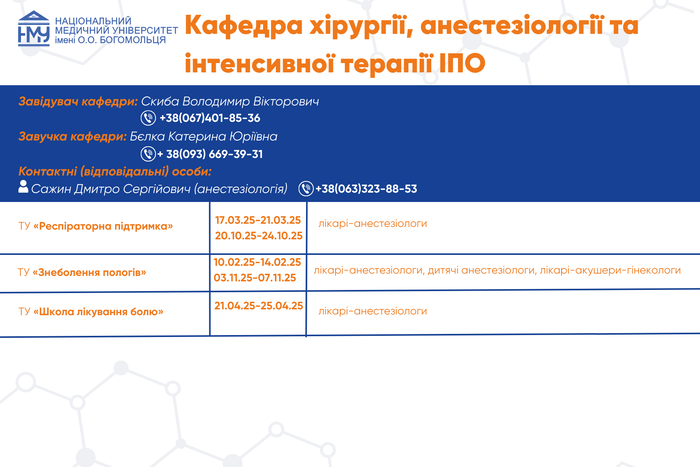 НМУ НАЦІОНАЛЬНИЙ МЕДИЧНИЙ УНІВЕРСИТЕТ імені О.О. БОГОМОЛЬЦЯ

Кафедра хірургії, анестезіології та інтенсивної терапії ІПО

Завідувач кафедри: Скиба Володимир Вікторович
+38(067)401-85-36
Завучка кафедри: Бєлка Катерина Юріївна
+ 38(093) 669-39-31
Контактні (відповідальні) особи:
Сажин Дмитро Сергійович (анестезіологія) +38(063)323-88-53

| ТУ «Респіраторна підтримка» | 17.03.25-21.03.25 20.10.25-24.10.25 | лікарі-анестезіологи |
|---|---|---|
| ТУ «Знеболення пологів» | 10.02.25-14.02.25 03.11.25-07.11.25 | лікарі-анестезіологи, дитячі анестезіологи, лікарі-акушери-гінекологи |
| ТУ «Школа лікування болю» | 21.04.25-25.04.25 | лікарі-анестезіологи |